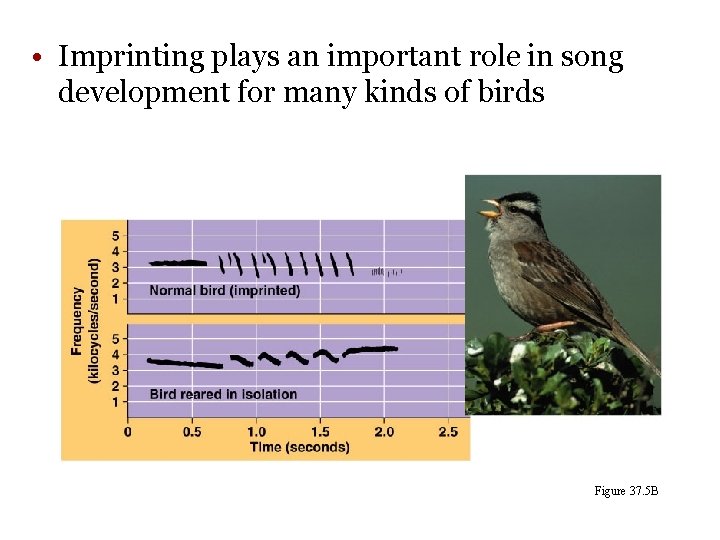 • Imprinting plays an important role in song development for many kinds of birds

Frequency (kilocycles/second)

5
4
3
2
1
Normal bird (imprinted)

5
4
3
2
1
Bird reared in isolation

0 0.5 1.0 1.5 2.0 2.5
Time (seconds)

Figure 37.5B